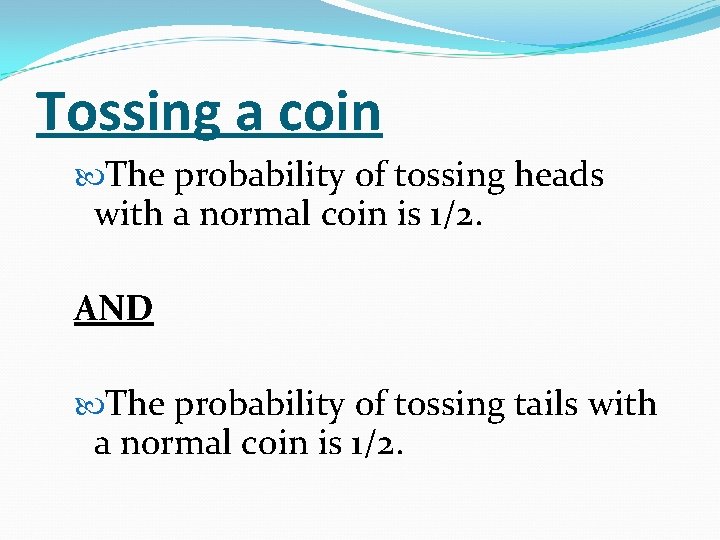 Tossing a coin

The probability of tossing heads with a normal coin is 1/2.

AND

The probability of tossing tails with a normal coin is 1/2.